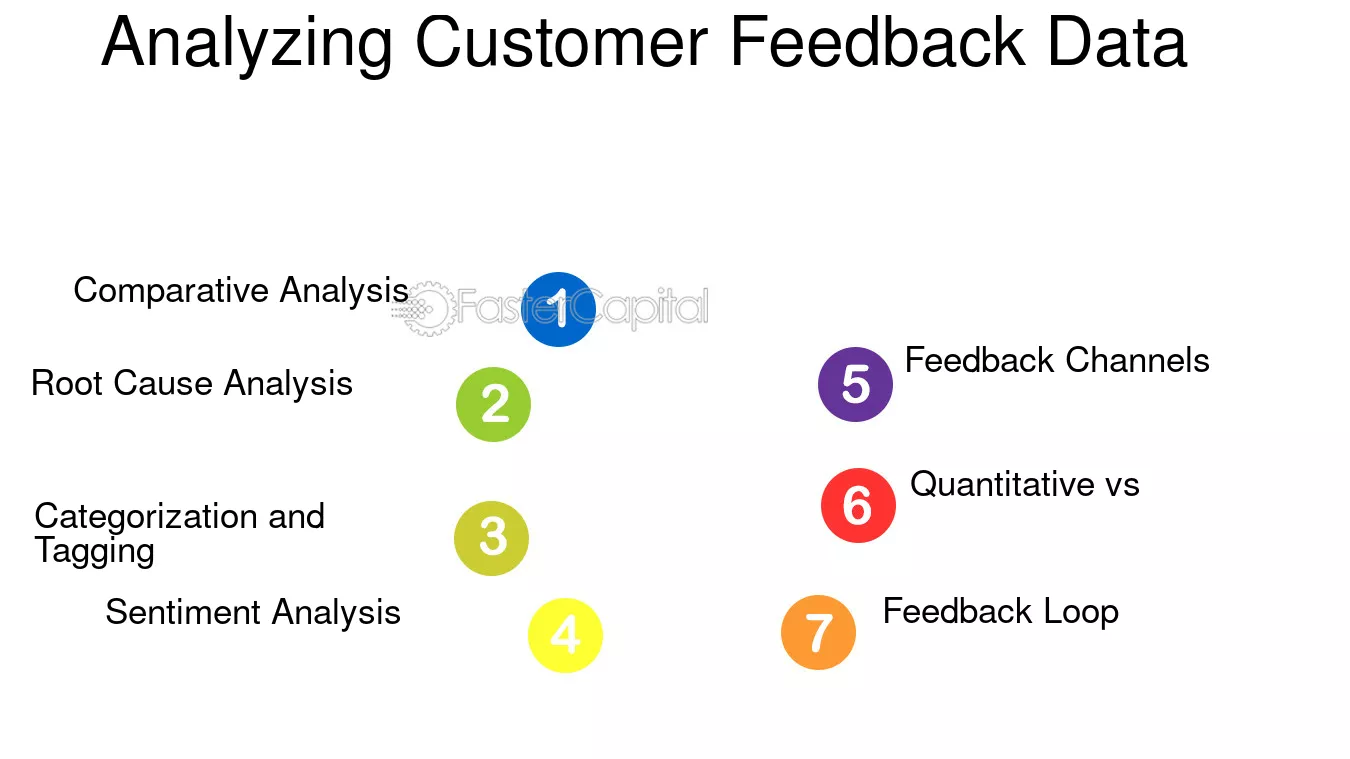 Analyzing Customer Feedback Data

Comparative Analysis
1

Root Cause Analysis
2

Categorization and Tagging
3

Sentiment Analysis
4

5
Feedback Channels

6
Quantitative vs

7
Feedback Loop

FasterCapital